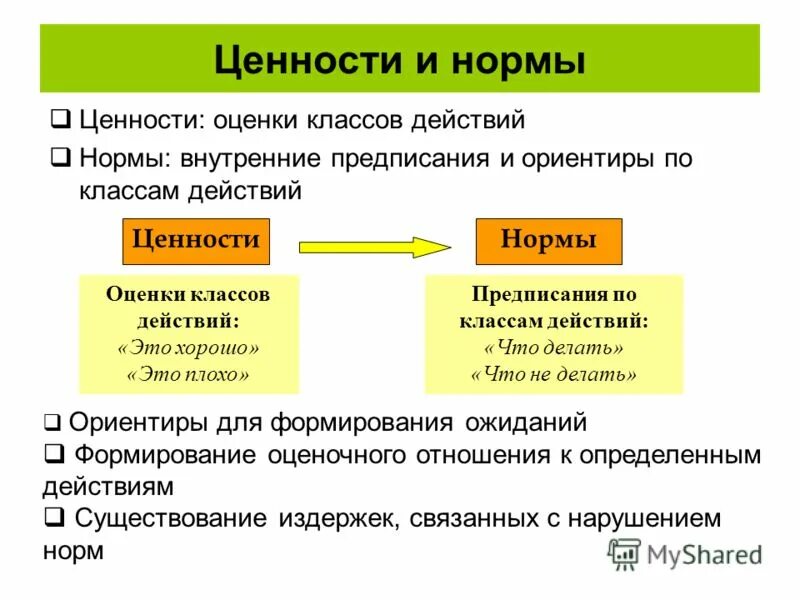 Ценности и нормы

❑ Ценности: оценки классов действий

❑ Нормы: внутренние предписания и ориентиры по классам действий

Ценности

Нормы

Оценки классов действий:
«Это хорошо»
«Это плохо»

Предписания по классам действий:
«Что делать»
«Что не делать»

❑ Ориентиры для формирования ожиданий

❑ Формирование оценочного отношения к определенным действиям

❑ Существование издержек, связанных с нарушением норм

MyShared